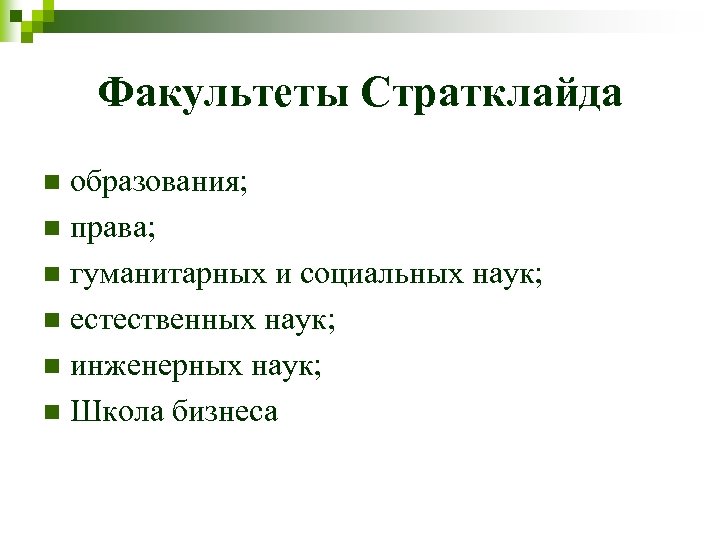 Факультеты Стратклайда

- образования;
- права;
- гуманитарных и социальных наук;
- естественных наук;
- инженерных наук;
- Школа бизнеса